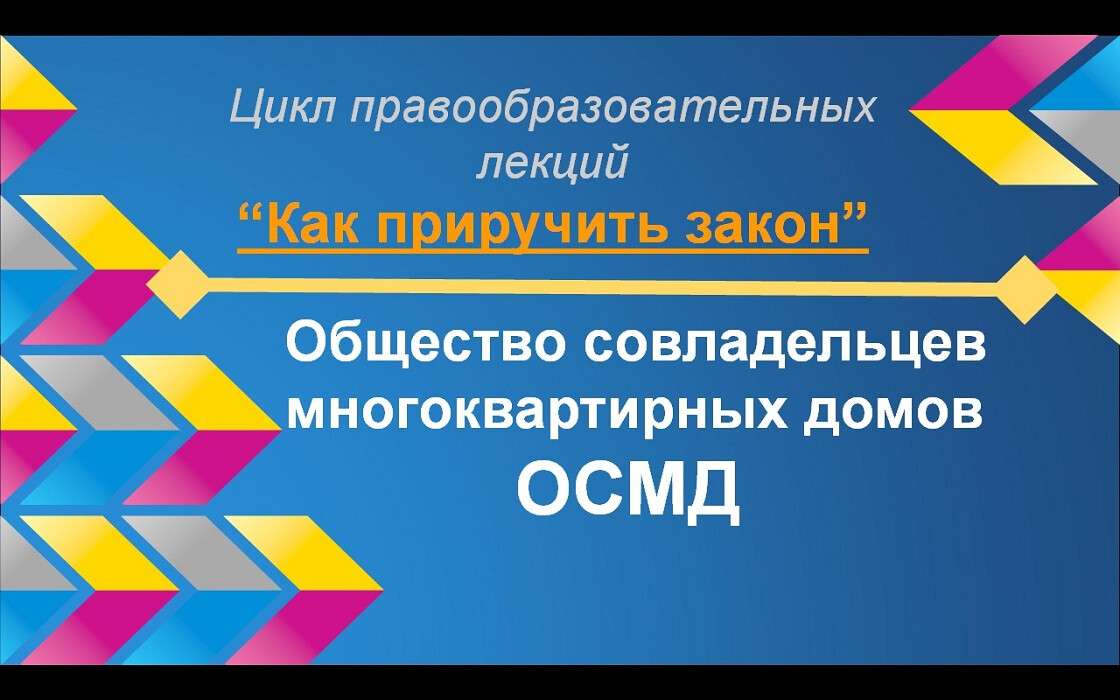 Цикл правообразовательных лекций

“Как приручить закон”

Общество совладельцев многоквартирных домов

ОСМД